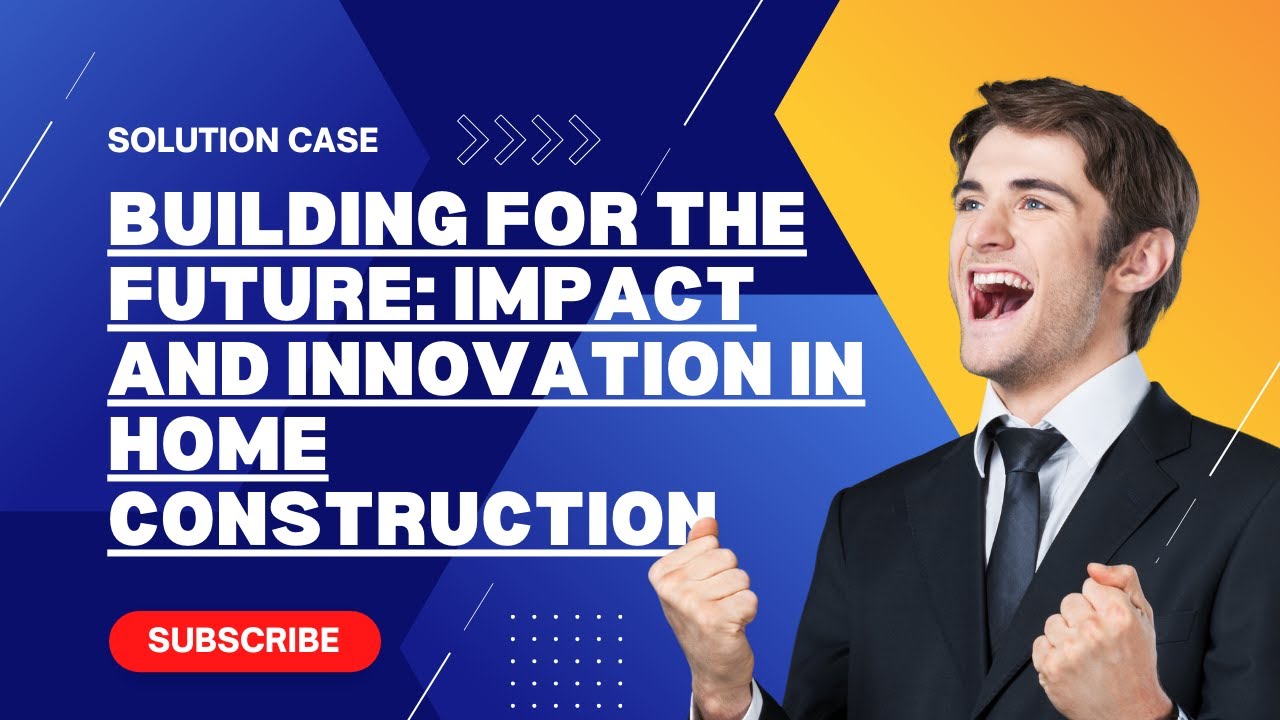 SOLUTION CASE

BUILDING FOR THE FUTURE: IMPACT AND INNOVATION IN HOME CONSTRUCTION

SUBSCRIBE